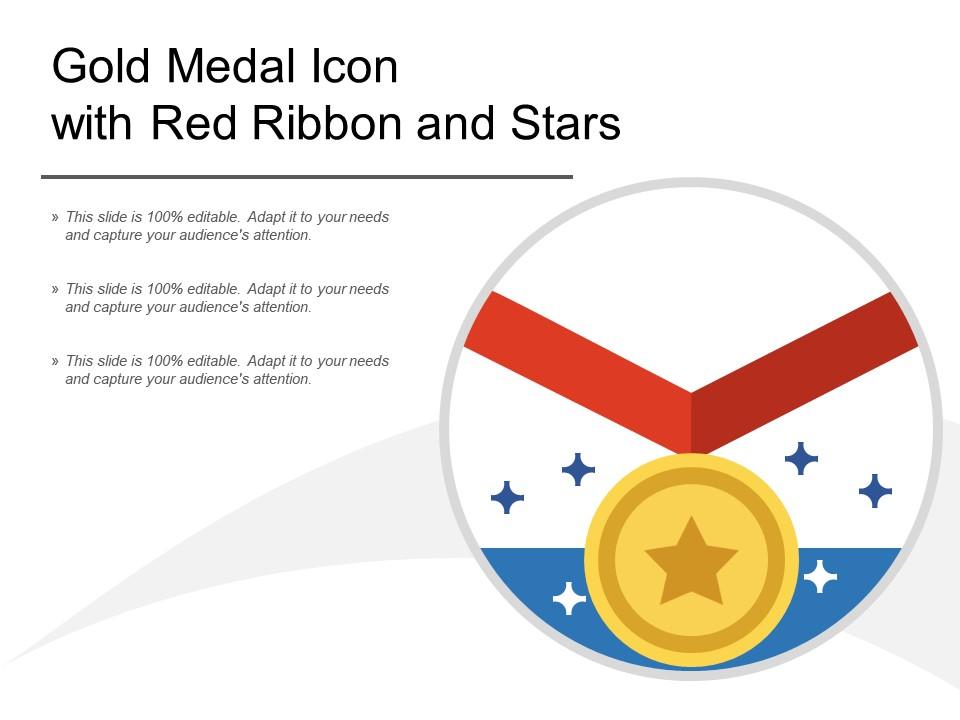 Gold Medal Icon
with Red Ribbon and Stars

» This slide is 100% editable. Adapt it to your needs and capture your audience's attention.

» This slide is 100% editable. Adapt it to your needs and capture your audience's attention.

» This slide is 100% editable. Adapt it to your needs and capture your audience's attention.